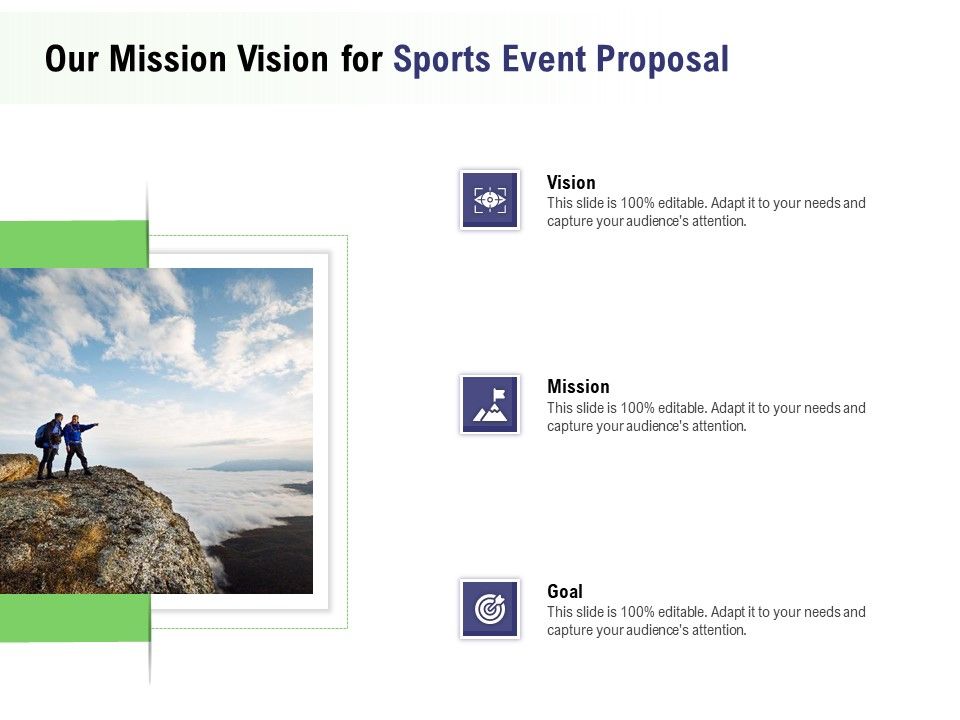 Our Mission Vision for Sports Event Proposal

Vision
This slide is 100% editable. Adapt it to your needs and capture your audience's attention.

Mission
This slide is 100% editable. Adapt it to your needs and capture your audience's attention.

Goal
This slide is 100% editable. Adapt it to your needs and capture your audience's attention.